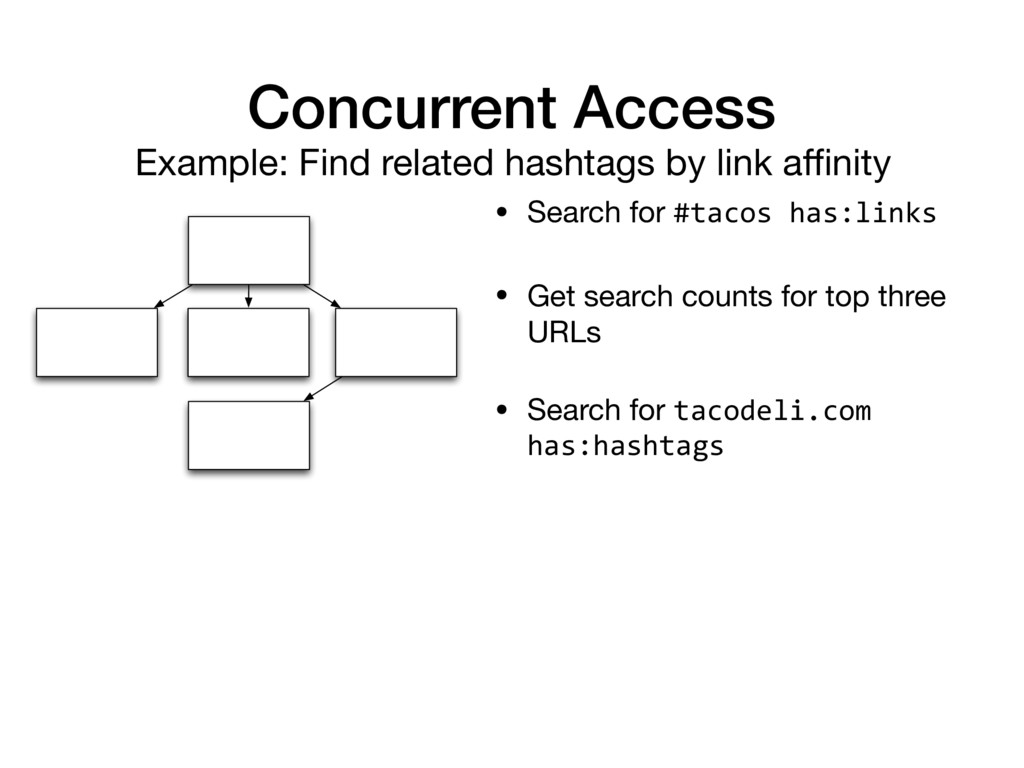 Concurrent Access
Example: Find related hashtags by link affinity

• Search for #tacos has:links

• Get search counts for top three URLs

• Search for tacodeli.com has:hashtags